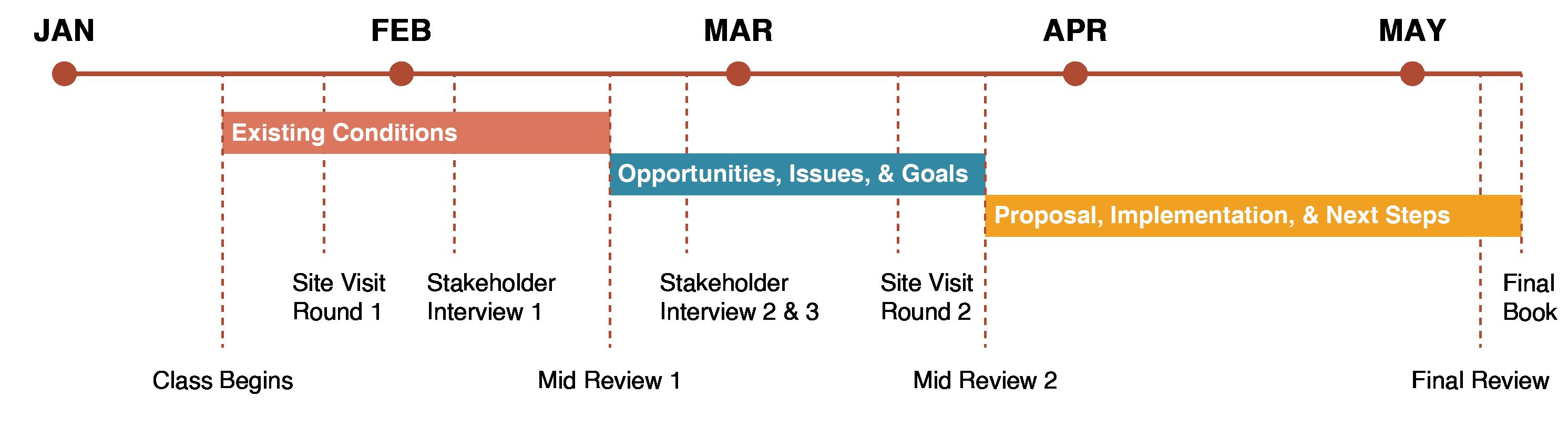 JAN FEB MAR APR MAY

Existing Conditions

Opportunities, Issues, & Goals

Proposal, Implementation, & Next Steps

Site Visit Round 1

Stakeholder Interview 1

Stakeholder Interview 2 & 3

Site Visit Round 2

Final Book

Class Begins

Mid Review 1

Mid Review 2

Final Review